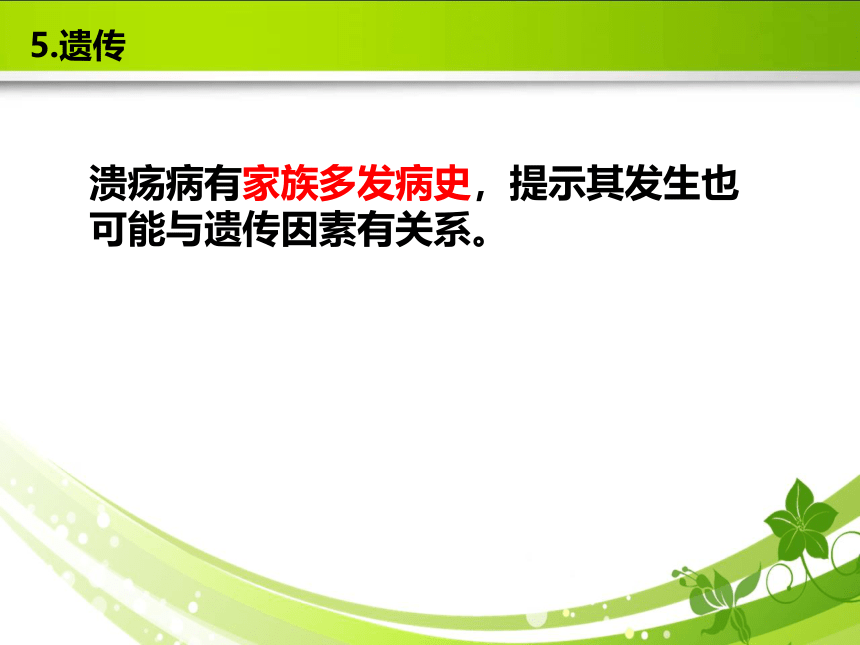 5.遗传

溃疡病有家族多发病史，提示其发生也可能与遗传因素有关系。